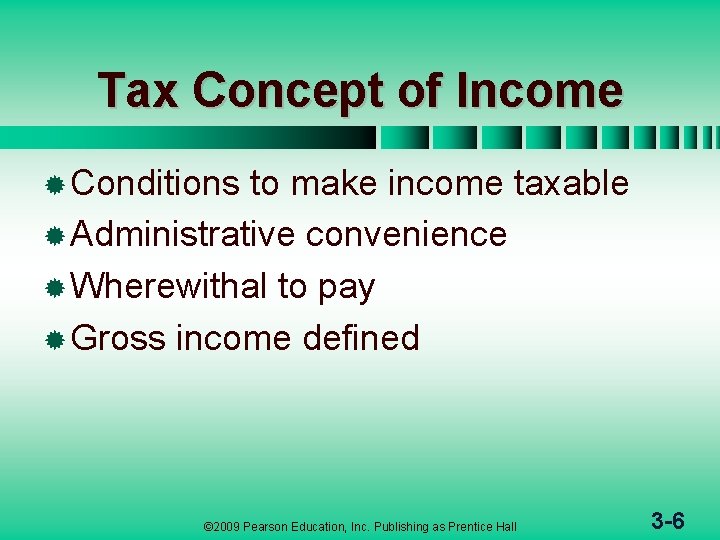 Tax Concept of Income

Conditions to make income taxable
Administrative convenience
Wherewithal to pay
Gross income defined

©2009 Pearson Education, Inc. Publishing as Prentice Hall

3-6